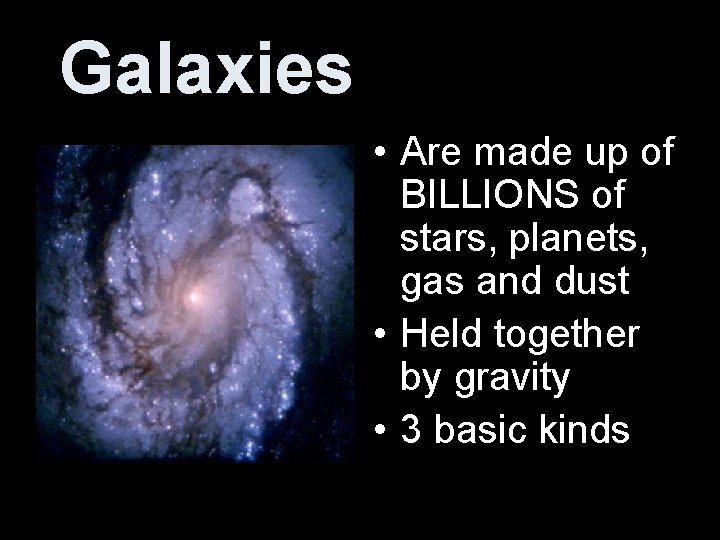 Galaxies

• Are made up of BILLIONS of stars, planets, gas and dust
• Held together by gravity
• 3 basic kinds